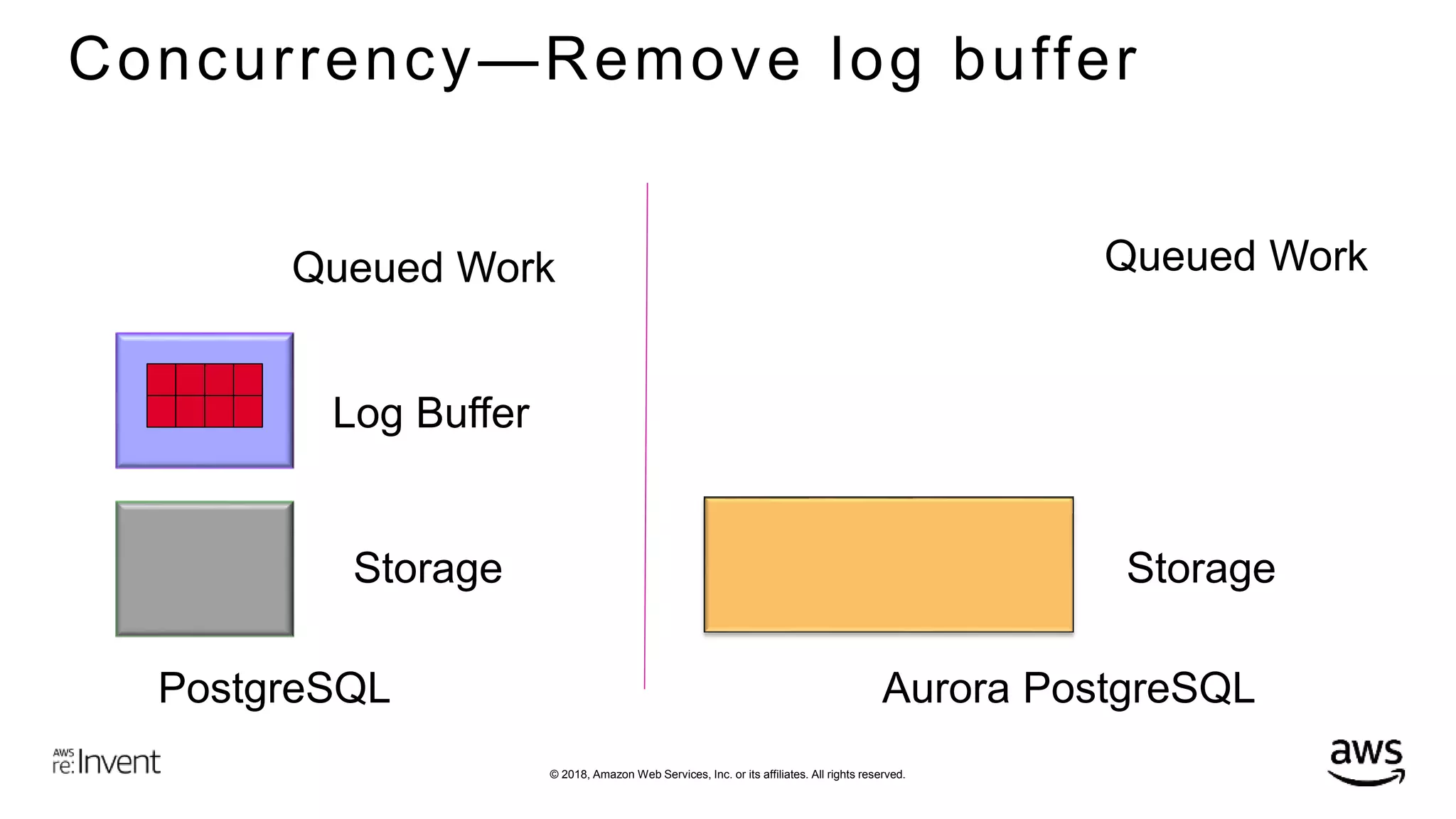 Concurrency—Remove log buffer

Queued Work

Log Buffer

Storage

PostgreSQL

Queued Work

Storage

Aurora PostgreSQL

AWS re:Invent

© 2018, Amazon Web Services, Inc. or its affiliates. All rights reserved.

aws